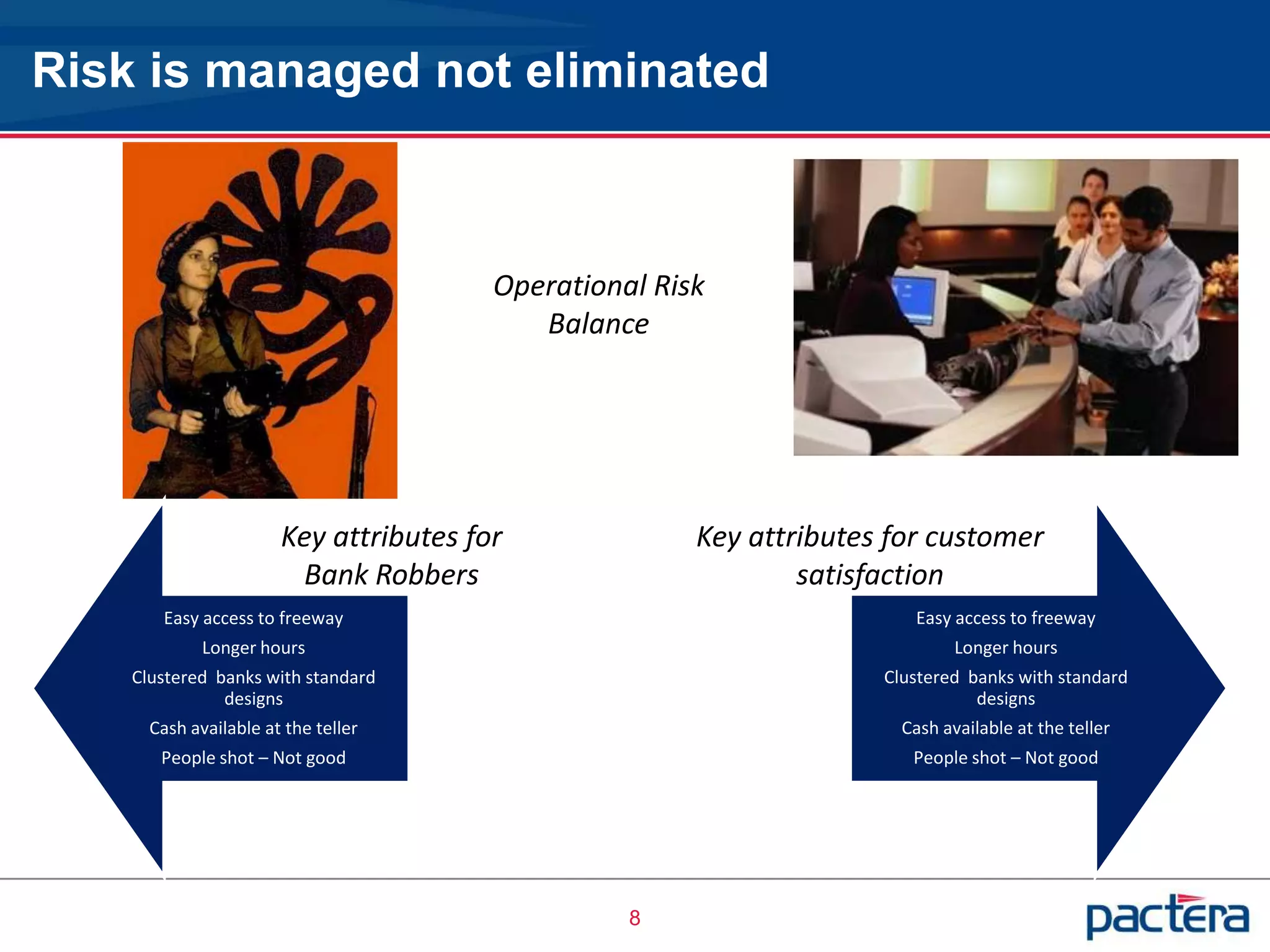 Risk is managed not eliminated

Operational Risk
Balance

Key attributes for
Bank Robbers

Easy access to freeway
Longer hours
Clustered banks with standard designs
Cash available at the teller
People shot – Not good

Key attributes for customer
satisfaction

Easy access to freeway
Longer hours
Clustered banks with standard designs
Cash available at the teller
People shot – Not good

8

pactera